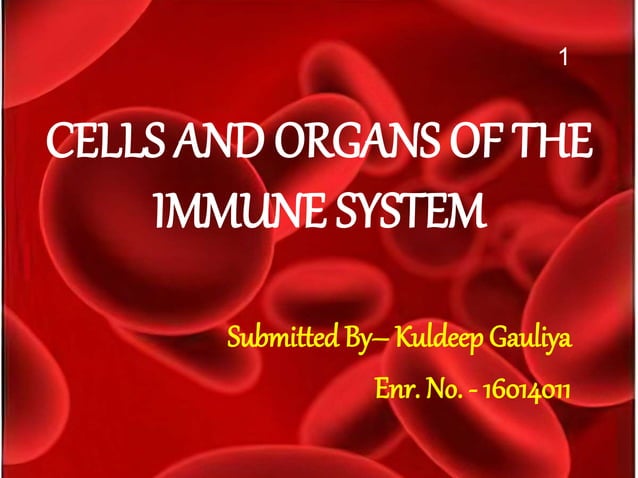 1

CELLS AND ORGANS OF THE IMMUNE SYSTEM

Submitted By– Kuldeep Gauliya

Enr. No. - 16014011